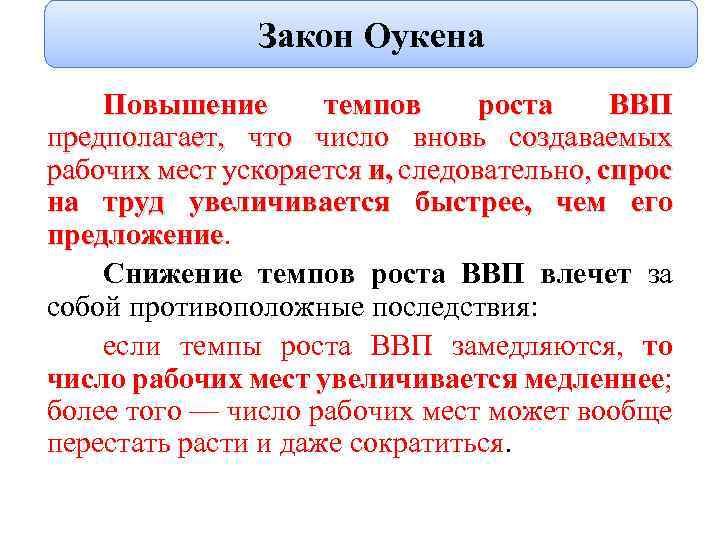 Закон Оукена

Повышение темпов роста ВВП предполагает, что число вновь создаваемых рабочих мест ускоряется и, следовательно, спрос на труд увеличивается быстрее, чем его предложение.

Снижение темпов роста ВВП влечет за собой противоположные последствия:

если темпы роста ВВП замедляются, то число рабочих мест увеличивается медленнее; более того — число рабочих мест может вообще перестать расти и даже сократиться.